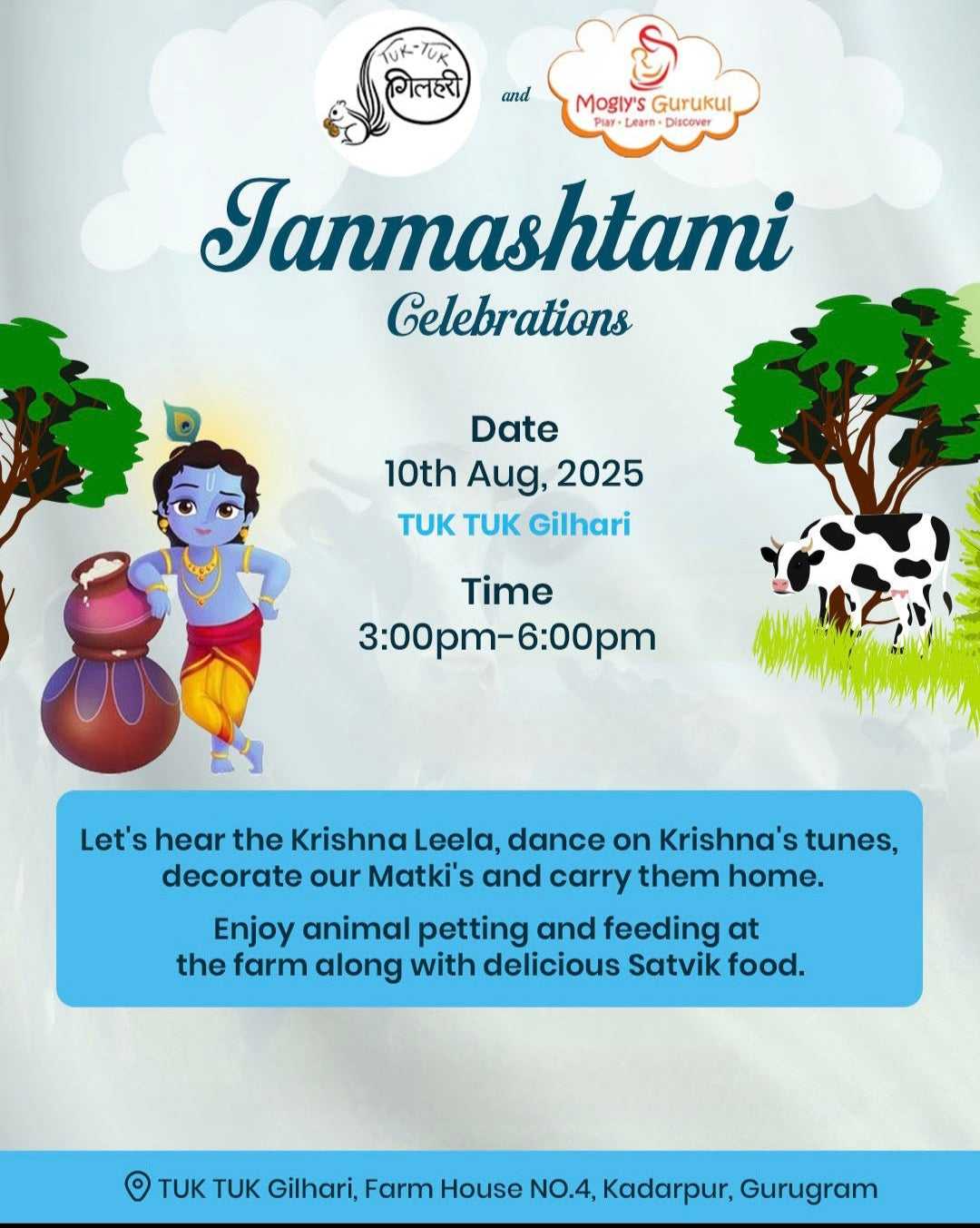 TUK-TUK गिलहरी

and

Mogly's Gurukul
Play • Learn • Discover

Janmashtami
Celebrations

Date
10th Aug, 2025
TUK TUK Gilhari

Time
3:00pm-6:00pm

Let's hear the Krishna Leela, dance on Krishna's tunes, decorate our Matki's and carry them home.

Enjoy animal petting and feeding at the farm along with delicious Satvik food.

TUK TUK Gilhari, Farm House NO.4, Kadarpur, Gurugram